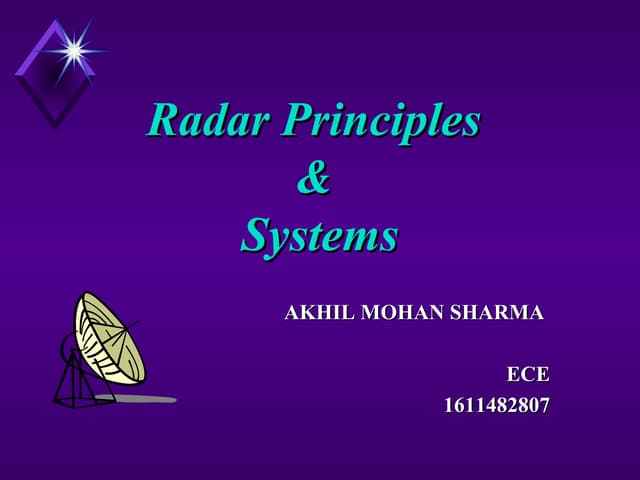 Radar Principles
&
Systems

AKHIL MOHAN SHARMA

ECE
1611482807